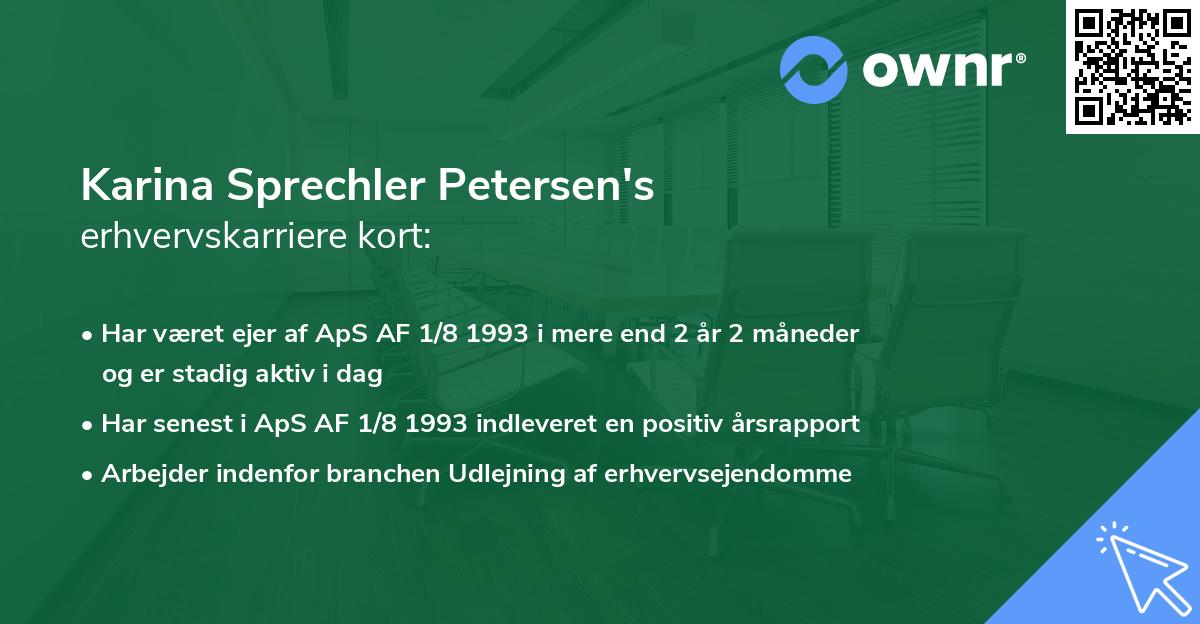 ownr®

Karina Sprechler Petersen's
erhvervskarriere kort:

• Har været ejer af ApS AF 1/8 1993 i mere end 2 år 2 måneder og er stadig aktiv i dag
• Har senest i ApS AF 1/8 1993 indleveret en positiv årsrapport
• Arbejder indenfor branchen Udlejning af erhvervsejendomme